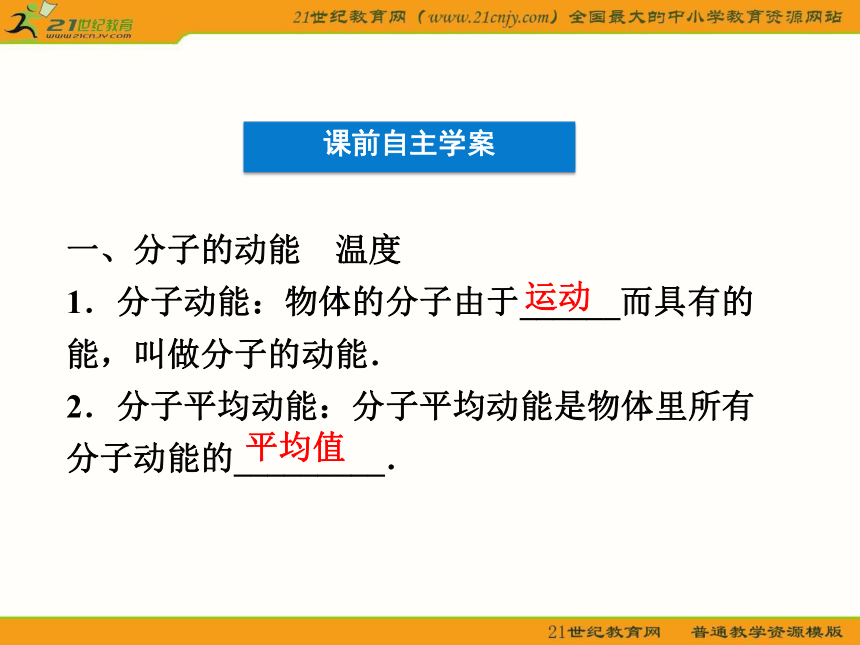 21世纪教育
www.21cnjy.com
21世纪教育网（www.21cnjy.com）全国最大的中小学教育资源网站

课前自主学案

一、分子的动能　温度

1．分子动能：物体的分子由于运动而具有的能，叫做分子的动能．

2．分子平均动能：分子平均动能是物体里所有分子动能的平均值．

21世纪教育网　普通教学资源模版